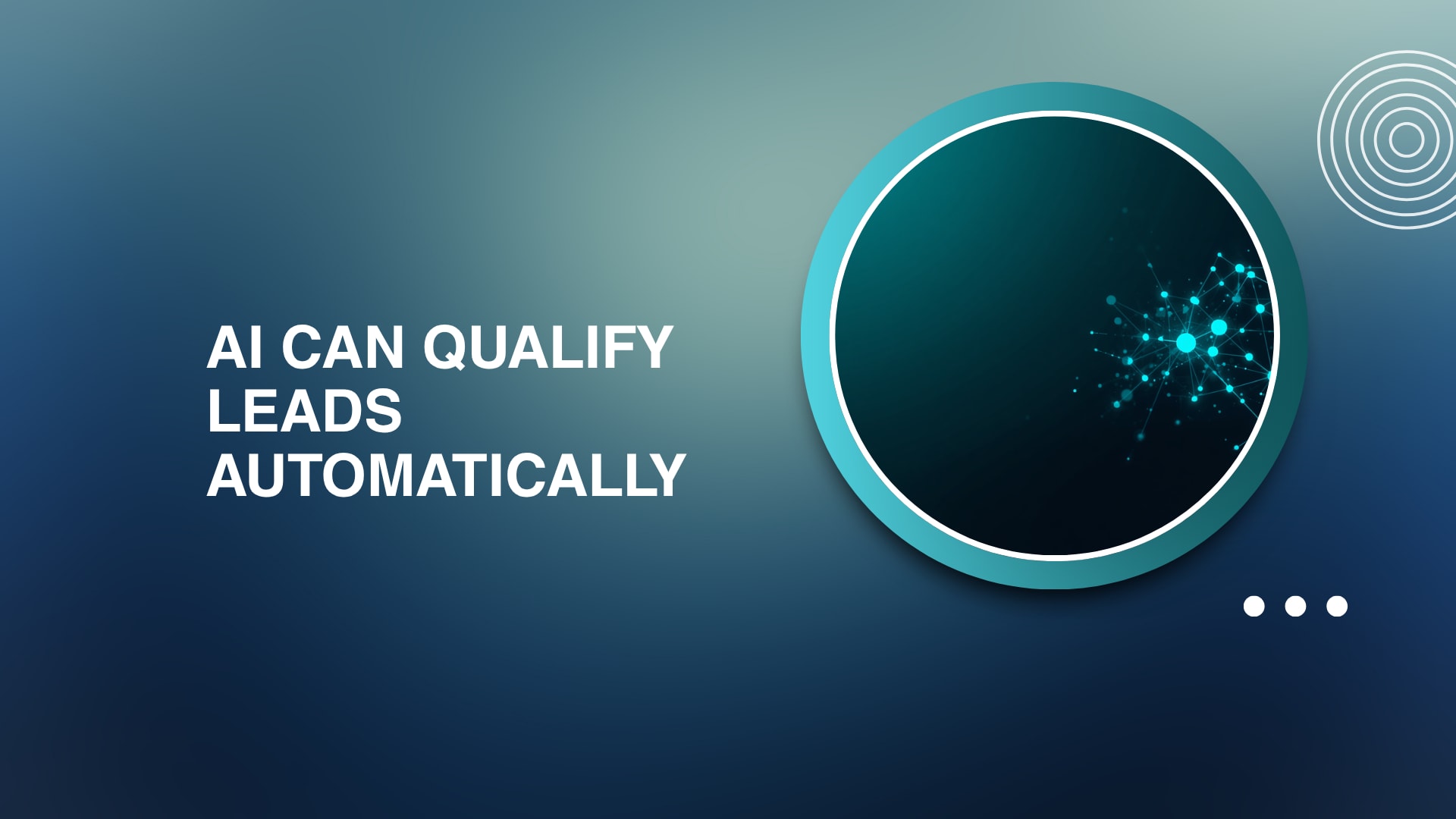 AI CAN QUALIFY LEADS AUTOMATICALLY